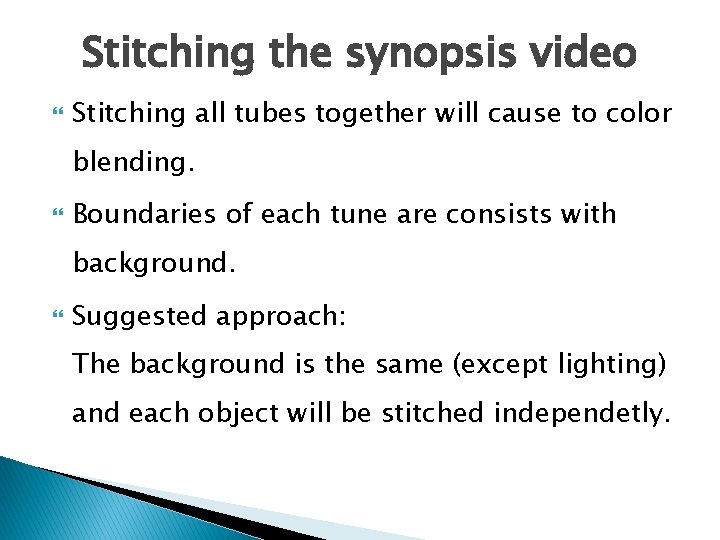 Stitching the synopsis video

Stitching all tubes together will cause to color blending.

Boundaries of each tune are consists with background.

Suggested approach:
The background is the same (except lighting) and each object will be stitched independetly.